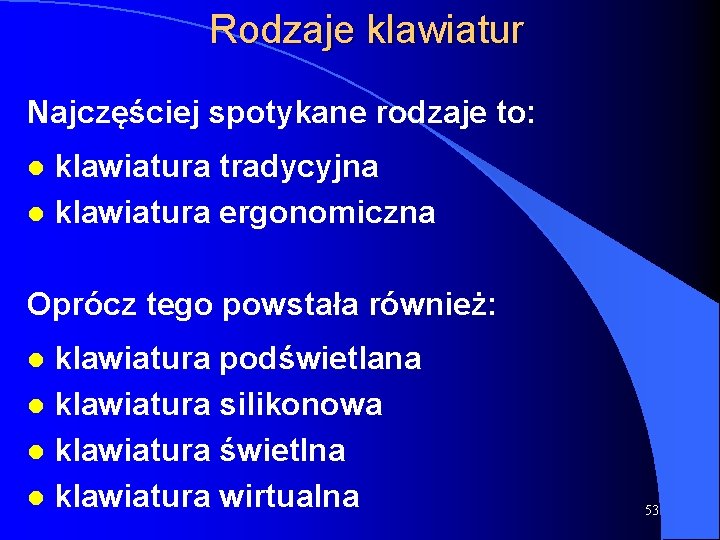 Rodzaje klawiatur

Najczęściej spotykane rodzaje to:

- klawiatura tradycyjna
- klawiatura ergonomiczna

Oprócz tego powstała również:

- klawiatura podświetlana
- klawiatura silikonowa
- klawiatura świetlna
- klawiatura wirtualna

53